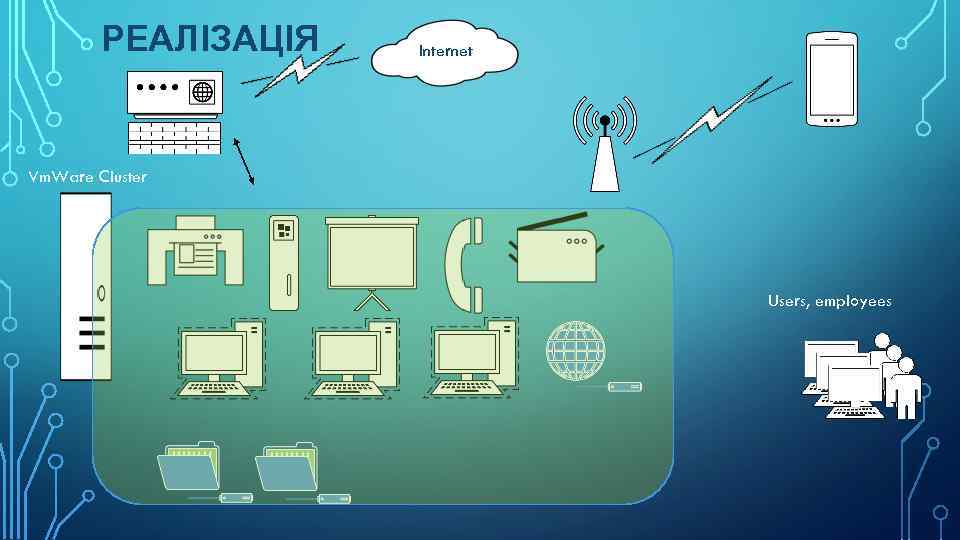 РЕАЛІЗАЦІЯ

Internet

VmWare Cluster

Users, employees